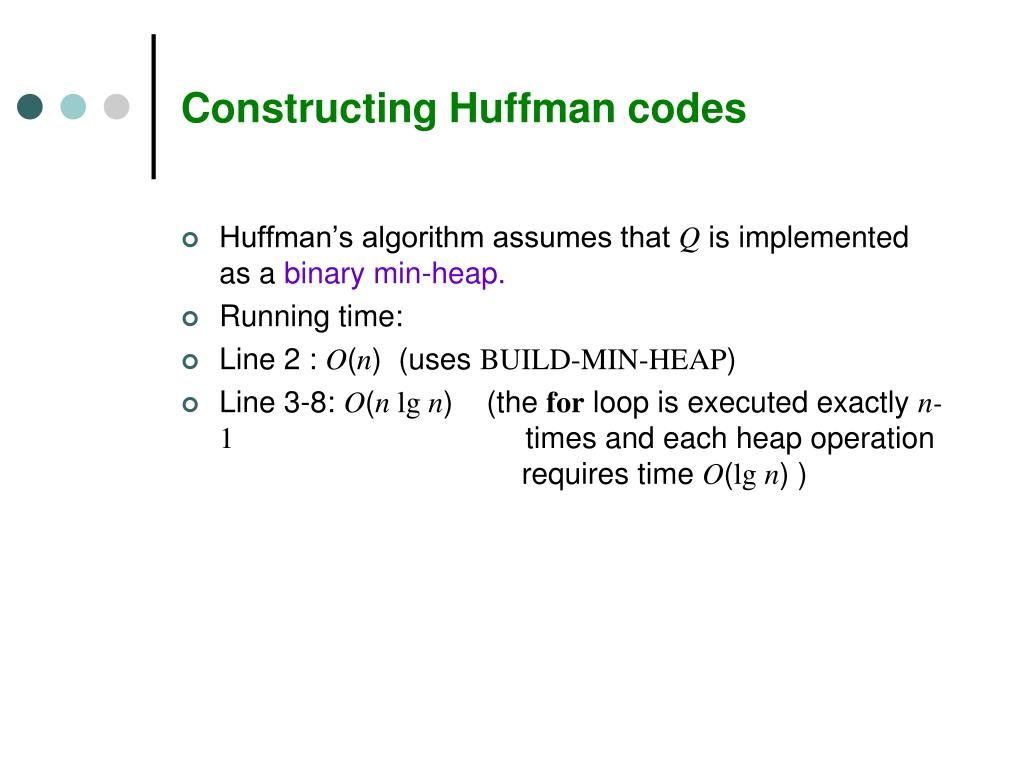 Constructing Huffman codes

Huffman's algorithm assumes that $Q$ is implemented as a binary min-heap.

Running time:

Line 2 : $O(n)$ (uses BUILD-MIN-HEAP)

Line 3-8: $O(n \lg n)$ (the **for** loop is executed exactly $n-1$ times and each heap operation requires time $O(\lg n)$ )